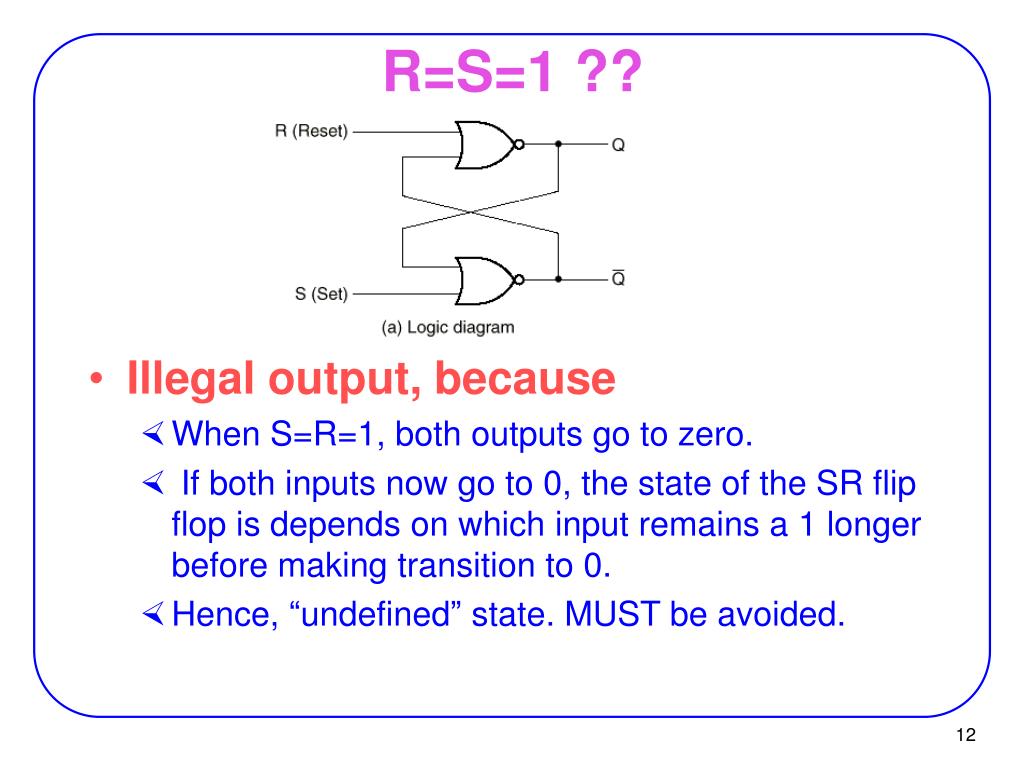 R=S=1 ??

R (Reset)

Q

S (Set)

$\overline{Q}$

(a) Logic diagram

• Illegal output, because

∢ When S=R=1, both outputs go to zero.

∢ If both inputs now go to 0, the state of the SR flip flop is depends on which input remains a 1 longer before making transition to 0.

∢ Hence, “undefined” state. MUST be avoided.

12